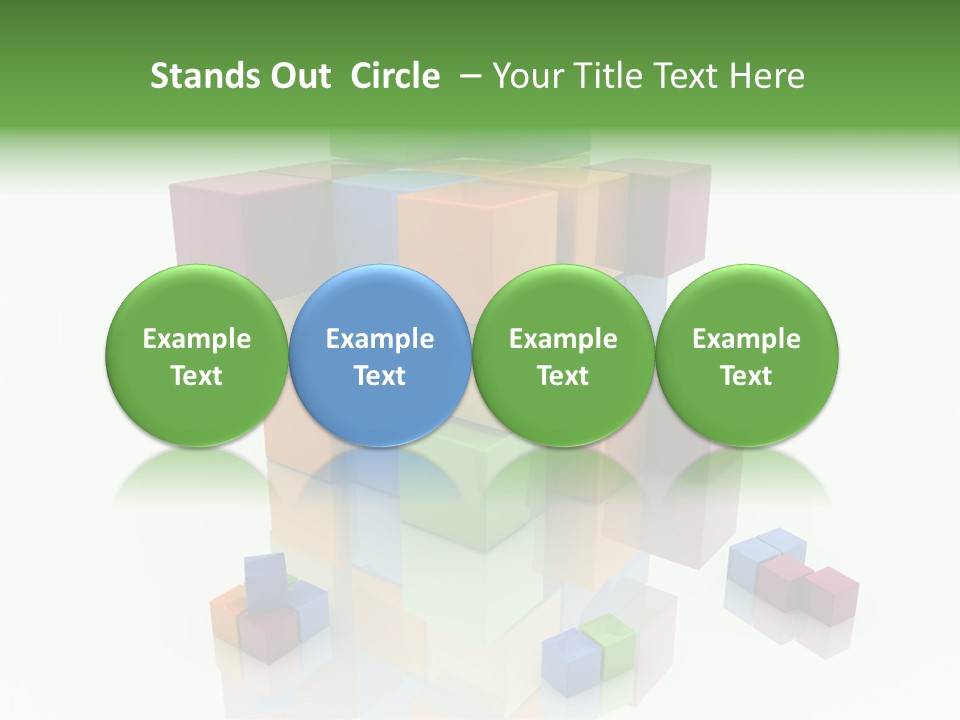 Stands Out  Circle  – Your Title Text Here

Example Text

Example Text

Example Text

Example Text